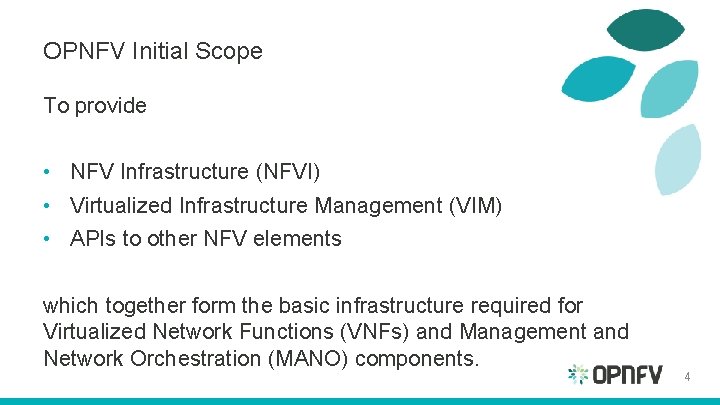 OPNFV Initial Scope

To provide

• NFV Infrastructure (NFVI)
• Virtualized Infrastructure Management (VIM)
• APIs to other NFV elements

which together form the basic infrastructure required for Virtualized Network Functions (VNFs) and Management and Network Orchestration (MANO) components.

OPNFV

4